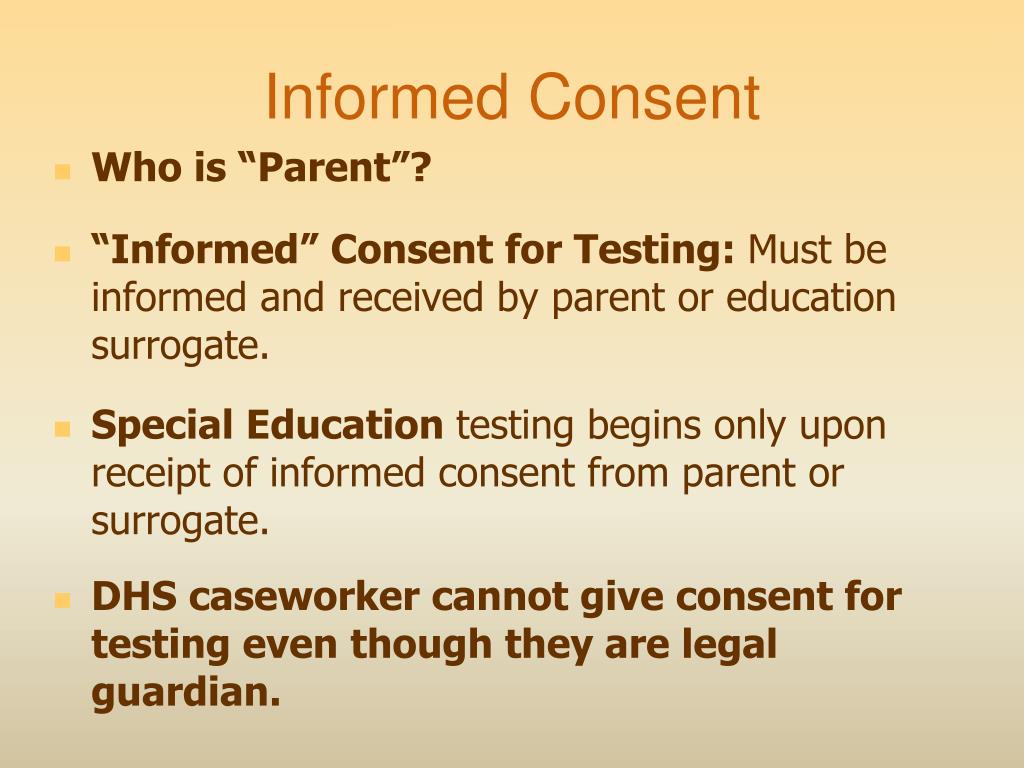 Informed Consent

Who is “Parent”?

“Informed” Consent for Testing: Must be informed and received by parent or education surrogate.

Special Education testing begins only upon receipt of informed consent from parent or surrogate.

DHS caseworker cannot give consent for testing even though they are legal guardian.